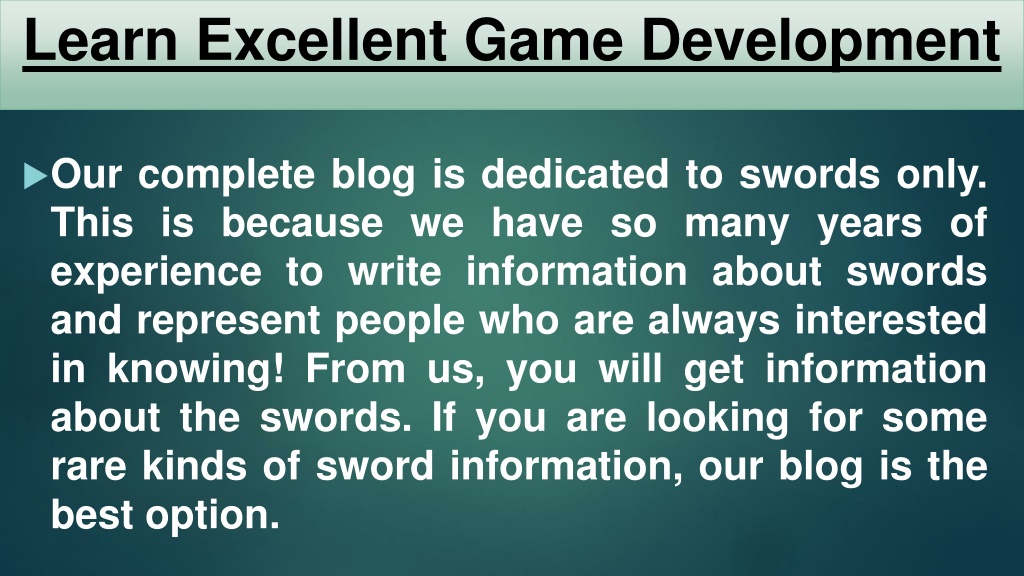 Learn Excellent Game Development

Our complete blog is dedicated to swords only. This is because we have so many years of experience to write information about swords and represent people who are always interested in knowing! From us, you will get information about the swords. If you are looking for some rare kinds of sword information, our blog is the best option.